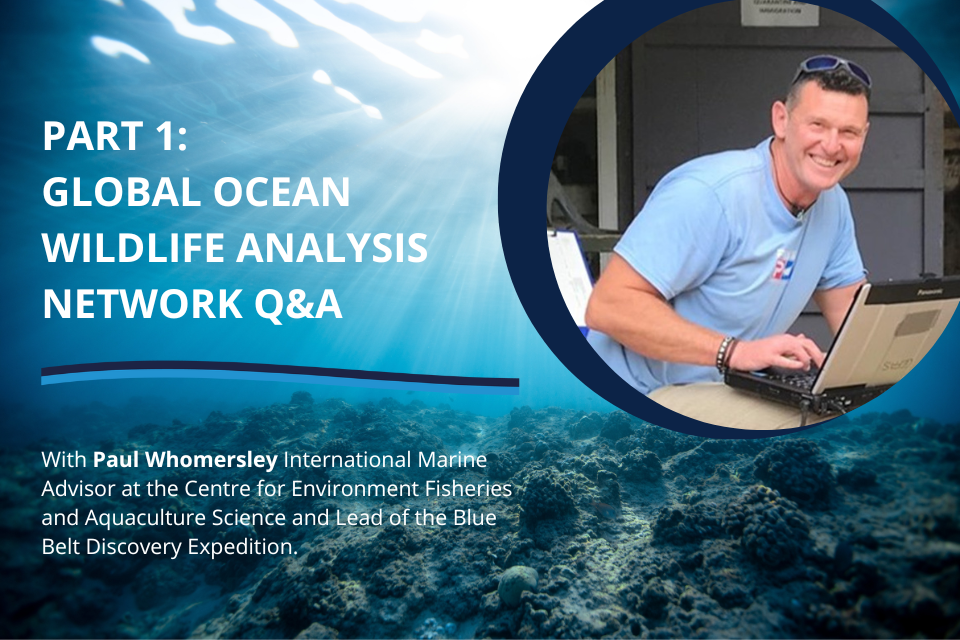 PART 1:
GLOBAL OCEAN
WILDLIFE ANALYSIS
NETWORK Q&A

With Paul Whomersley International Marine Advisor at the Centre for Environment Fisheries and Aquaculture Science and Lead of the Blue Belt Discovery Expedition.